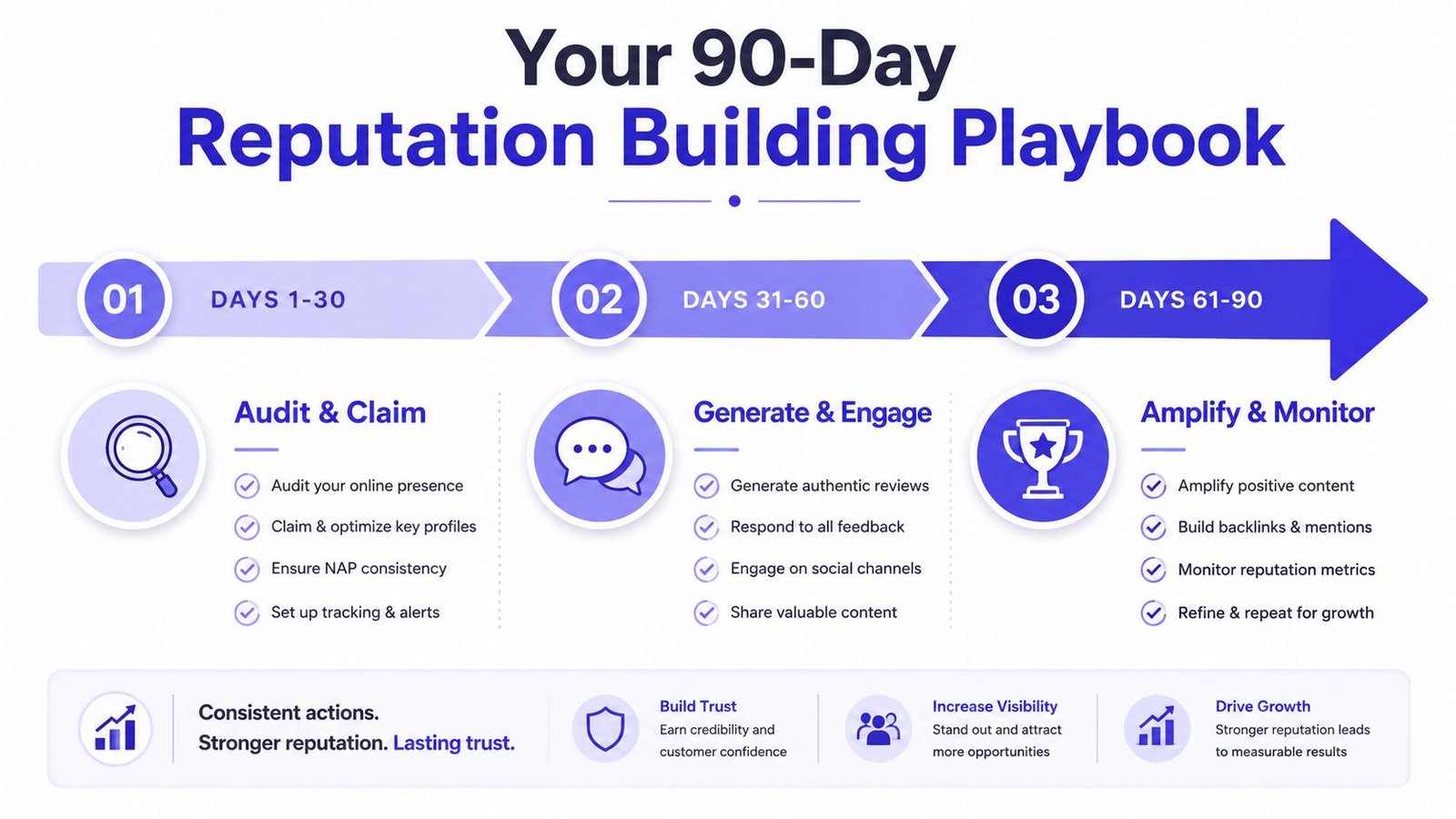 Your 90-Day
Reputation Building Playbook

01 DAYS 1-30

02 DAYS 31-60

03 DAYS 61-90

Audit & Claim

Audit your online presence

Claim & optimize key profiles

Ensure NAP consistency

Set up tracking & alerts

Generate & Engage

Generate authentic reviews

Respond to all feedback

Engage on social channels

Share valuable content

Amplify & Monitor

Amplify positive content

Build backlinks & mentions

Monitor reputation metrics

Refine & repeat for growth

Consistent actions.
Stronger reputation. Lasting trust.

Build Trust
Earn credibility and customer confidence

Increase Visibility
Stand out and attract more opportunities

Drive Growth
Stronger reputation leads to measurable results